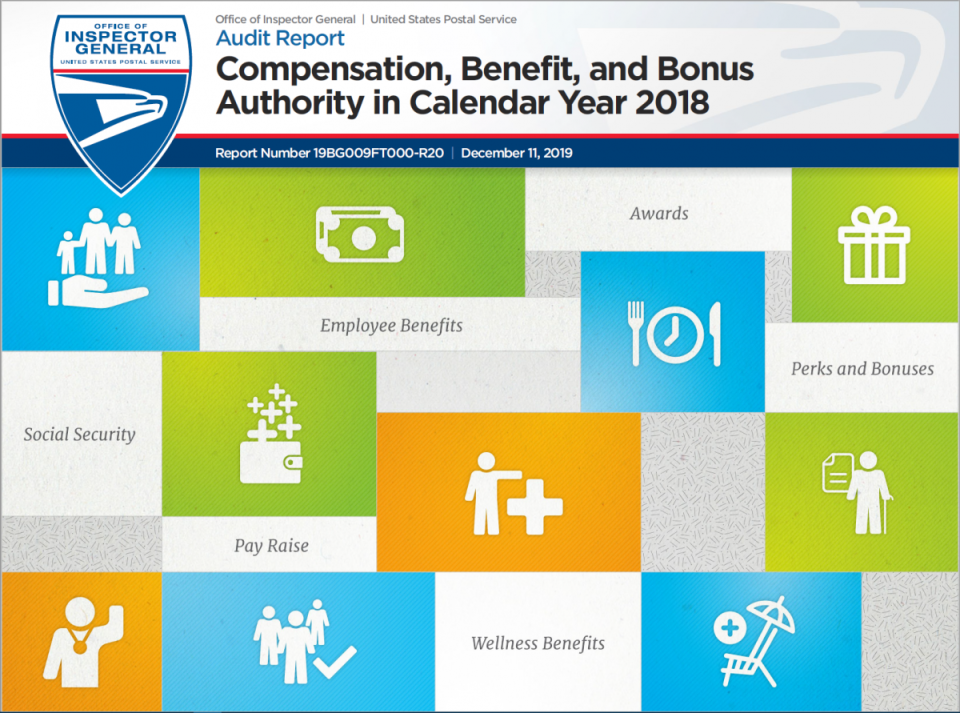 OFFICE OF
INSPECTOR GENERAL
UNITED STATES POSTAL SERVICE

Office of Inspector General | United States Postal Service

Audit Report

Compensation, Benefit, and Bonus Authority in Calendar Year 2018

Report Number 19BG009FT000-R20 | December 11, 2019

Awards

Employee Benefits

Perks and Bonuses

Social Security

Pay Raise

Wellness Benefits